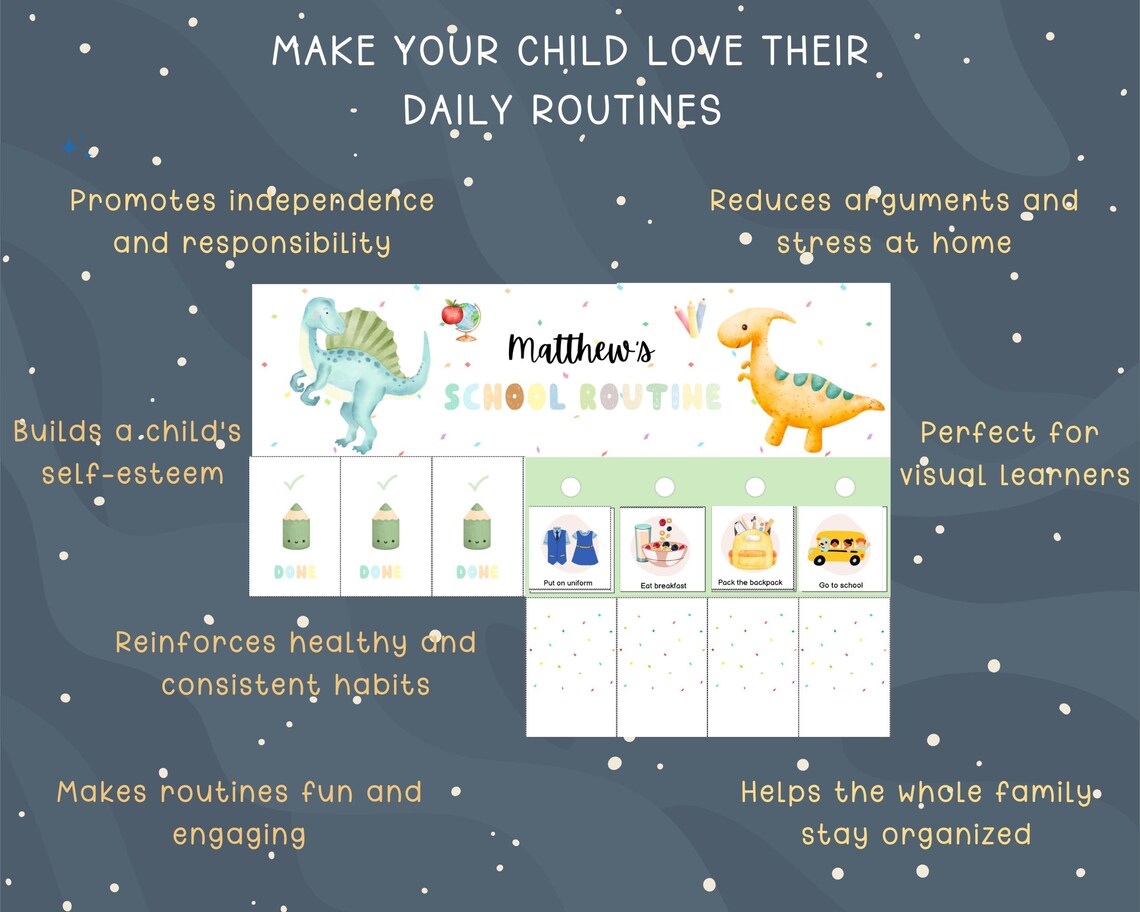 MAKE YOUR CHILD LOVE THEIR DAILY ROUTINES

Promotes independence and responsibility

Reduces arguments and stress at home

Matthew's
SCHOOL ROUTINE

Builds a child's self-esteem

Perfect for visual learners

DONE

DONE

DONE

Put on uniform

Eat breakfast

Pack the backpack

Go to school

Reinforces healthy and consistent habits

Makes routines fun and engaging

Helps the whole family stay organized